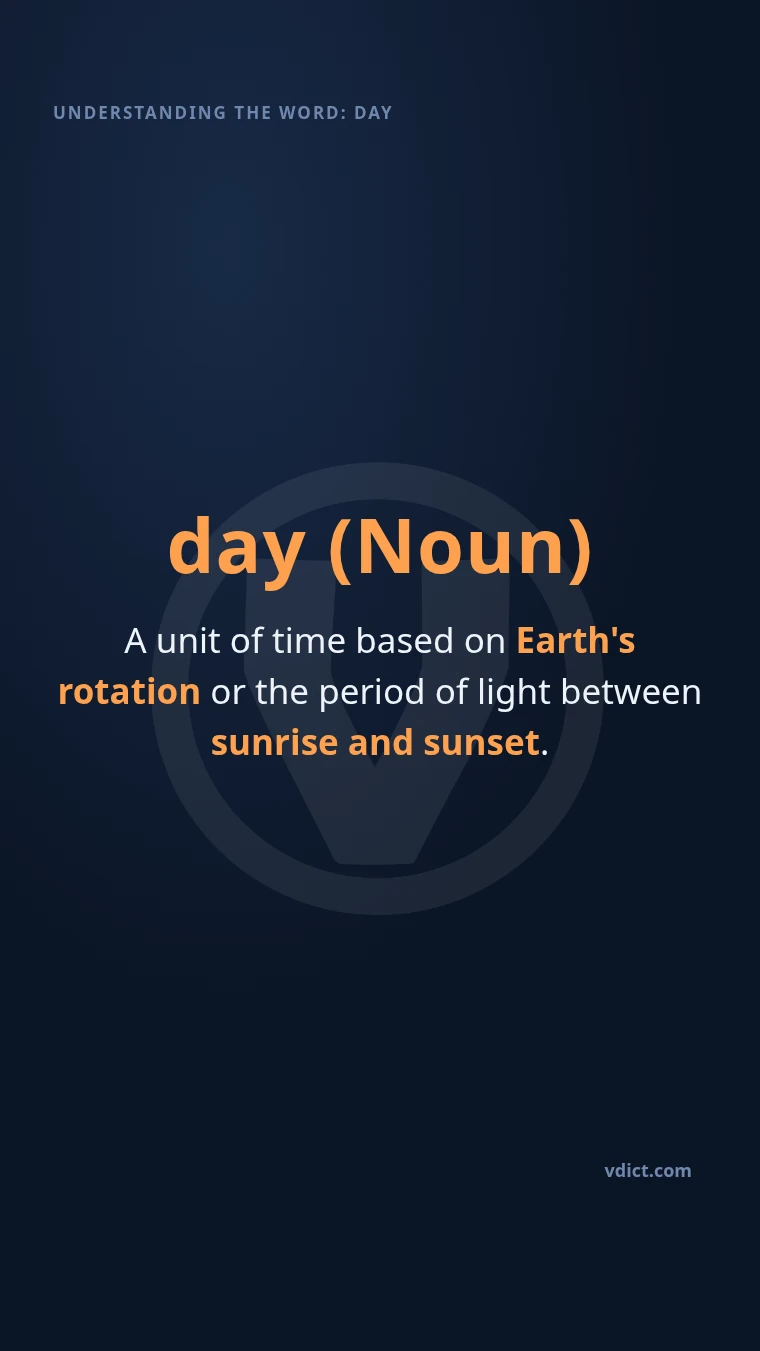 UNDERSTANDING THE WORD: DAY

day (Noun)

A unit of time based on Earth's rotation or the period of light between sunrise and sunset.

vdict.com